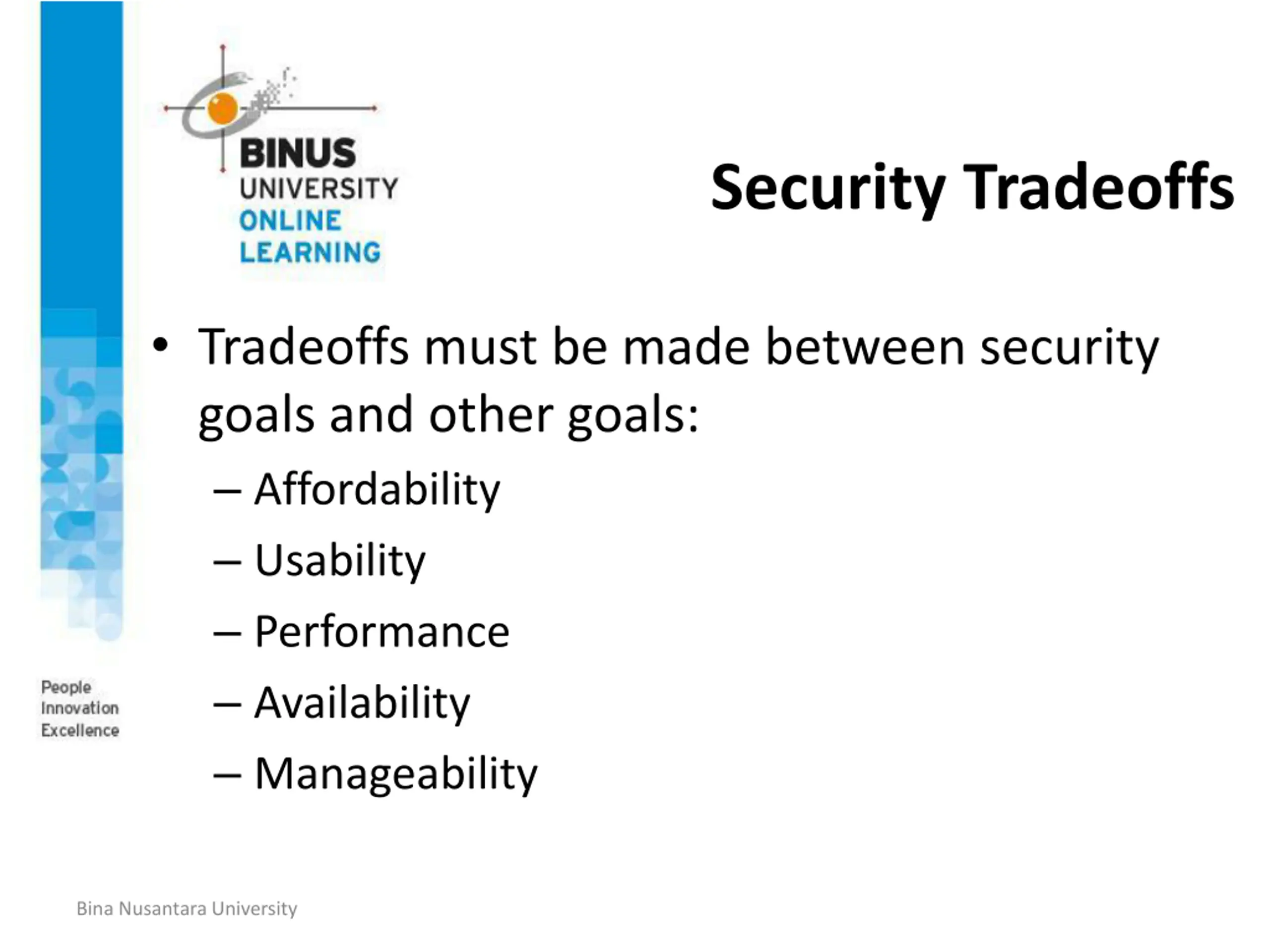 BINUS
UNIVERSITY
ONLINE
LEARNING

Security Tradeoffs

• Tradeoffs must be made between security goals and other goals:
– Affordability
– Usability
– Performance
– Availability
– Manageability

People
Innovation
Excellence

Bina Nusantara University